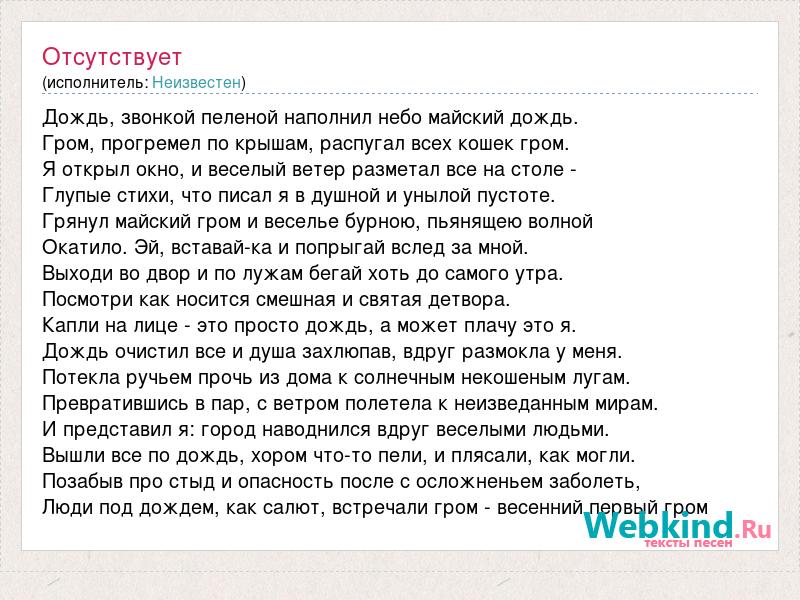 Отсутствует
(исполнитель: Неизвестен)

Дождь, звонкой пеленой наполнил небо майский дождь.
Гром, прогремел по крышам, распугал всех кошек гром.
Я открыл окно, и веселый ветер разметал все на столе -
Глупые стихи, что писал я в душной и унылой пустоте.
Грянул майский гром и веселье бурною, пьянящею волной
Окатило. Эй, вставай-ка и попрыгай вслед за мной.
Выходи во двор и по лужам бегай хоть до самого утра.
Посмотри как носится смешная и святая детвора.
Капли на лице - это просто дождь, а может плачу это я.
Дождь очистил все и душа захлюпав, вдруг размокла у меня.
Потекла ручьем прочь из дома к солнечным некошеным лугам.
Превратившись в пар, с ветром полетела к неизведанным мирам.
И представил я: город наводнился вдруг веселыми людьми.
Вышли все по дождь, хором что-то пели, и плясали, как могли.
Позабыв про стыд и опасность после с осложненьем заболеть,
Люди под дождем, как салют, встречали гром - весенний первый гром

Webkind.Ru
тексты песен